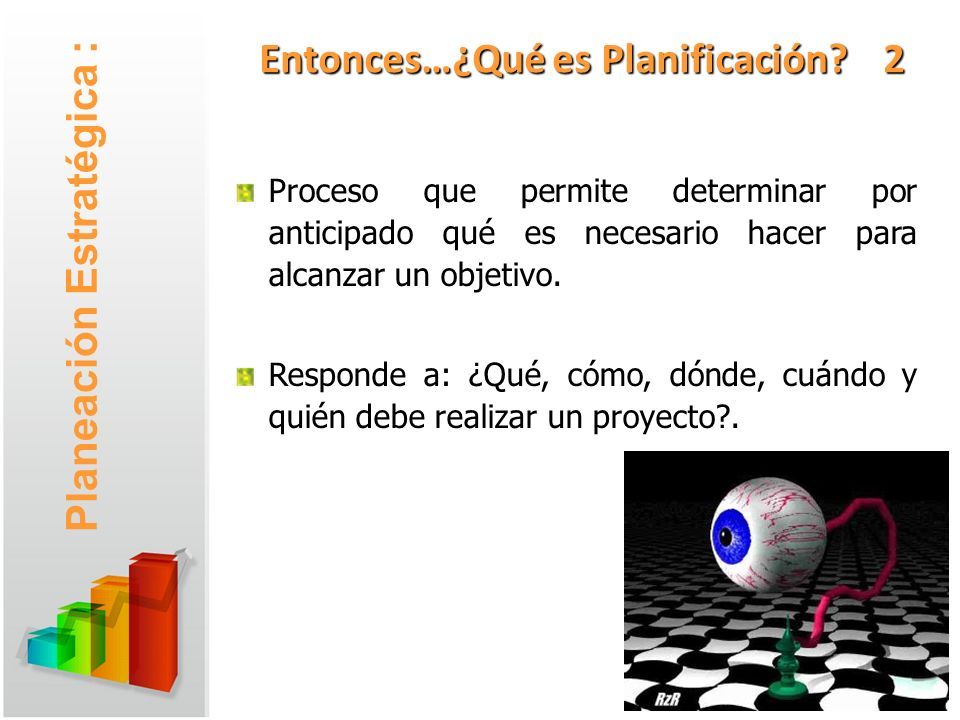 Planeación Estratégica :

Entonces…¿Qué es Planificación? 2

Proceso que permite determinar por anticipado qué es necesario hacer para alcanzar un objetivo.

Responde a: ¿Qué, cómo, dónde, cuándo y quién debe realizar un proyecto?.

RzR